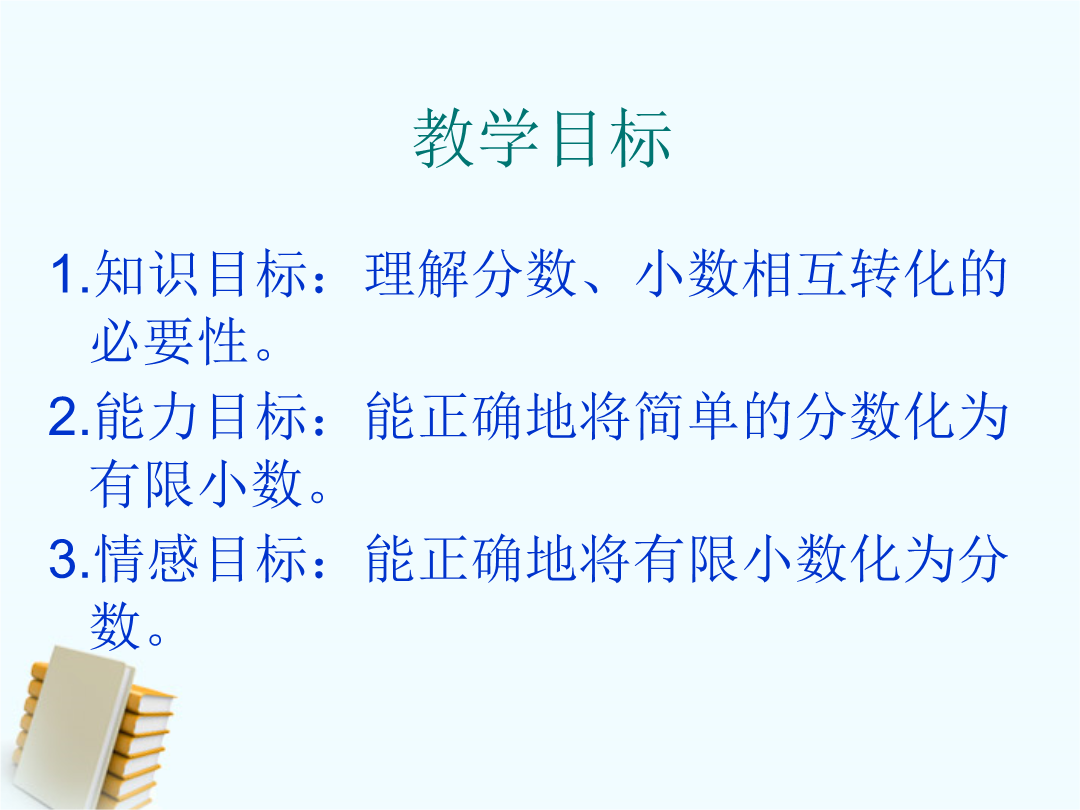 教学目标

1.知识目标：理解分数、小数相互转化的必要性。

2.能力目标：能正确地将简单的分数化为有限小数。

3.情感目标：能正确地将有限小数化为分数。